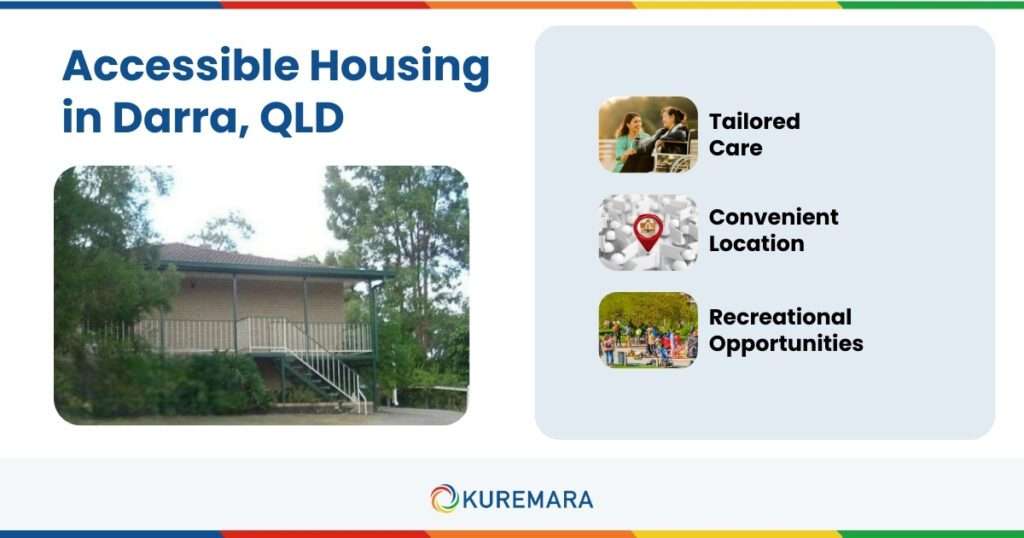 Accessible Housing in Darra, QLD

Tailored Care

Convenient Location

Recreational Opportunities

KUREMARA